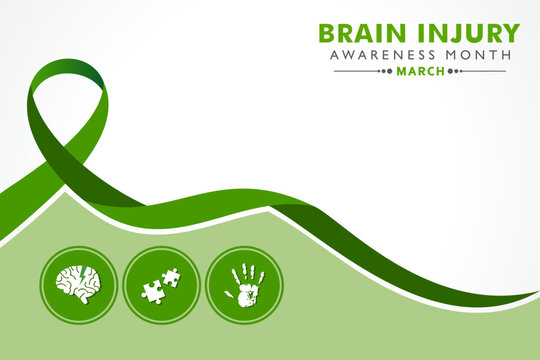 BRAIN INJURY
AWARENESS MONTH
MARCH